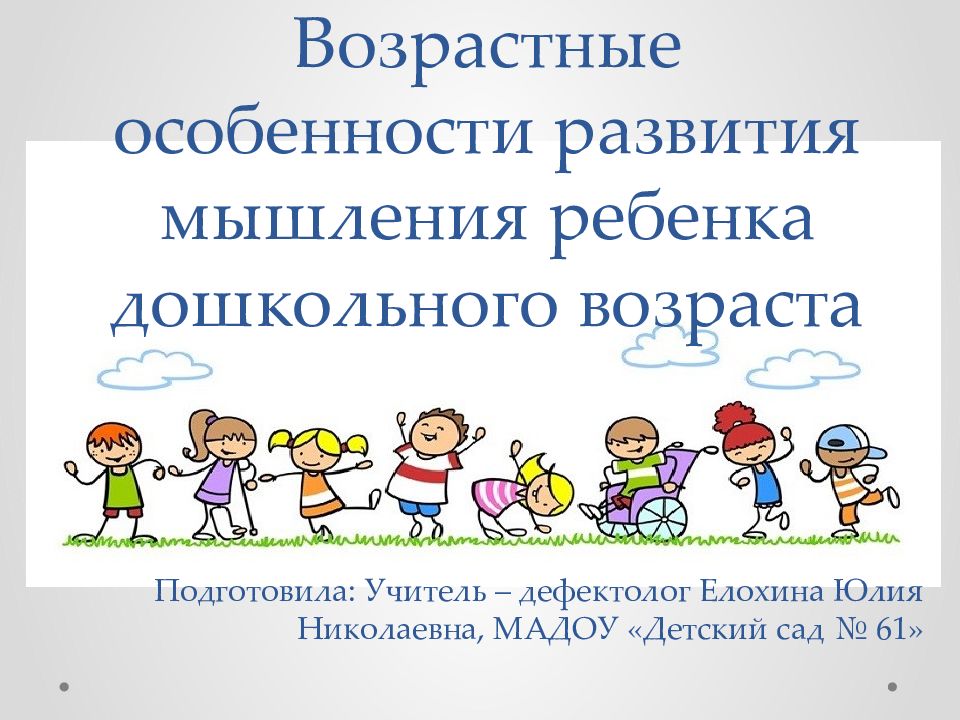 Возрастные особенности развития мышления ребенка дошкольного возраста

Подготовила: Учитель – дефектолог Елохина Юлия Николаевна, МАДОУ «Детский сад № 61»